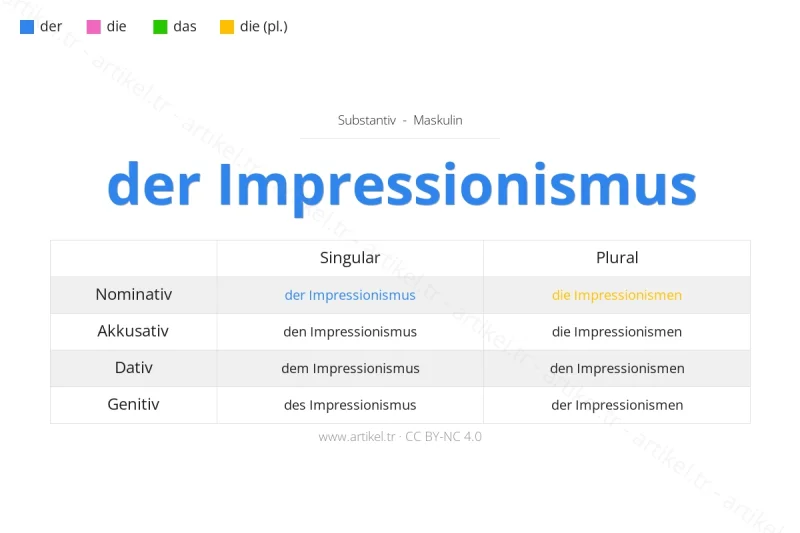 der die das die (pl.)

Substantiv - Maskulin

der Impressionismus

| | Singular | Plural |
|---|---|---|
| Nominativ | der Impressionismus | die Impressionismen |
| Akkusativ | den Impressionismus | die Impressionismen |
| Dativ | dem Impressionismus | den Impressionismen |
| Genitiv | des Impressionismus | der Impressionismen |

www.artikel.tr · CC BY-NC 4.0

artikel.tr - artikel.tr - artikel.tr - artikel.tr - artikel.tr